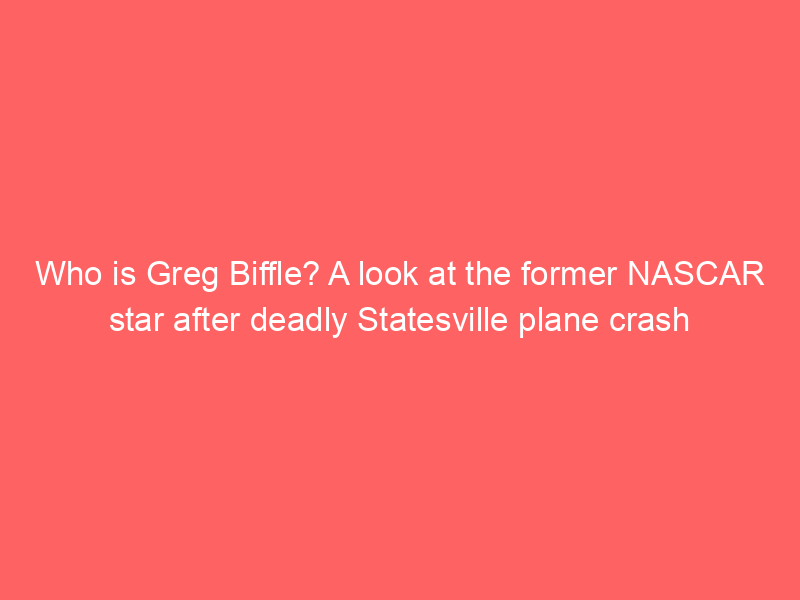 Who is Greg Biffle? A look at the former NASCAR star after deadly Statesville plane crash